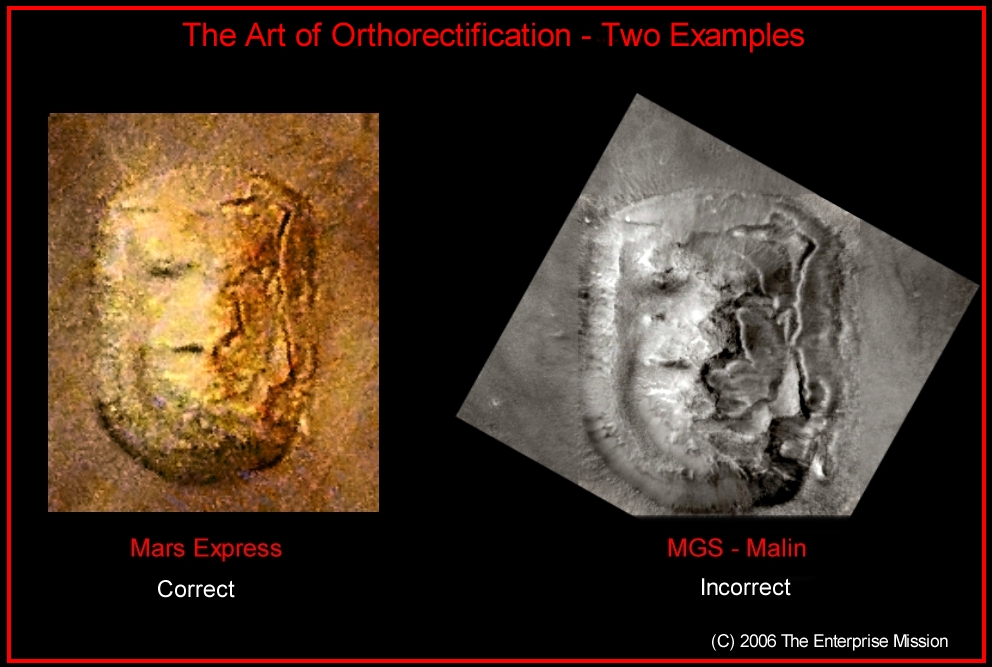 The Art of Orthorectification - Two Examples

Mars Express
Correct

MGS - Malin
Incorrect

(C) 2006 The Enterprise Mission